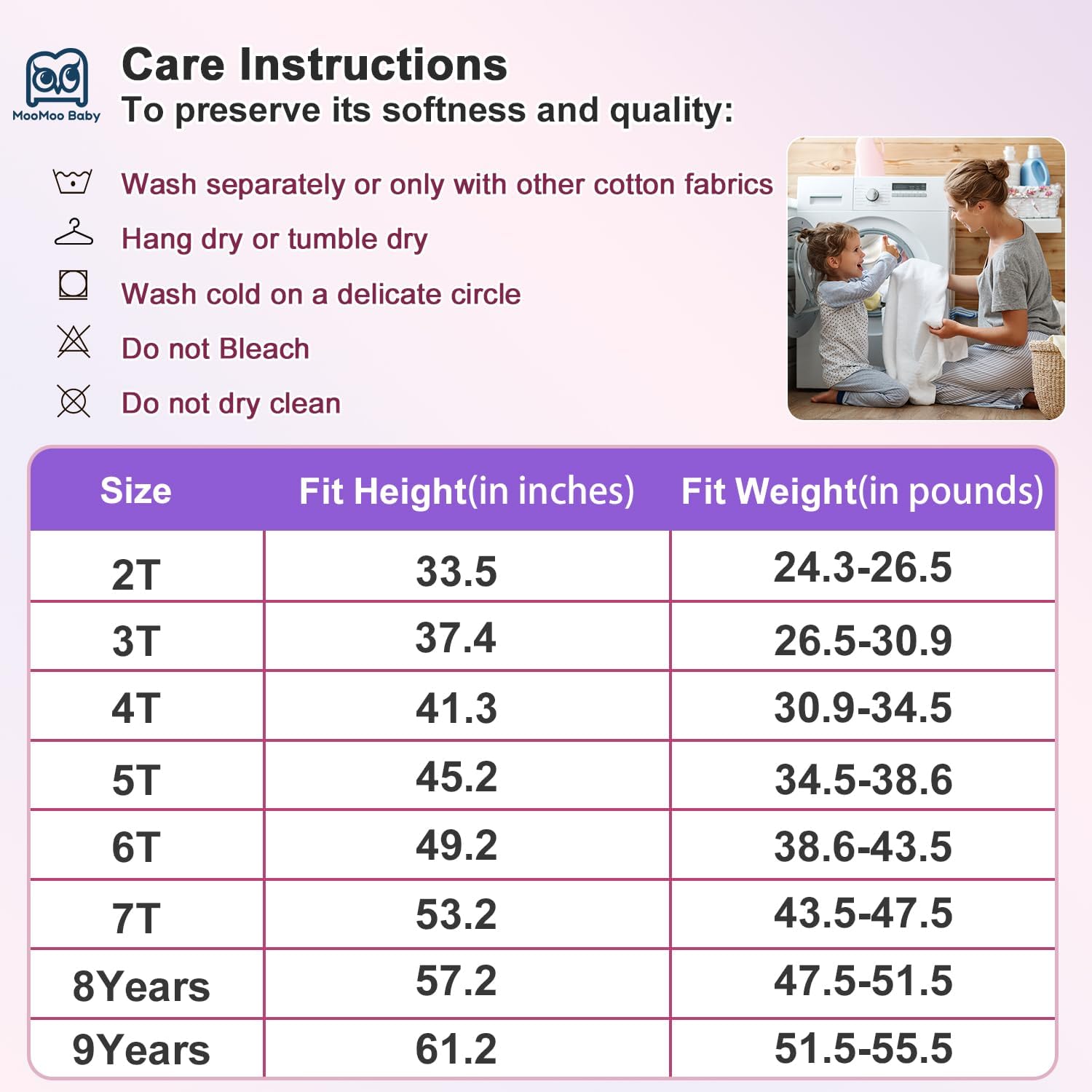 MooMoo Baby

Care Instructions
To preserve its softness and quality:

Wash separately or only with other cotton fabrics

Hang dry or tumble dry

Wash cold on a delicate circle

Do not Bleach

Do not dry clean

| Size | Fit Height(in inches) | Fit Weight(in pounds) |
|---|---|---|
| 2T | 33.5 | 24.3-26.5 |
| 3T | 37.4 | 26.5-30.9 |
| 4T | 41.3 | 30.9-34.5 |
| 5T | 45.2 | 34.5-38.6 |
| 6T | 49.2 | 38.6-43.5 |
| 7T | 53.2 | 43.5-47.5 |
| 8Years | 57.2 | 47.5-51.5 |
| 9Years | 61.2 | 51.5-55.5 |